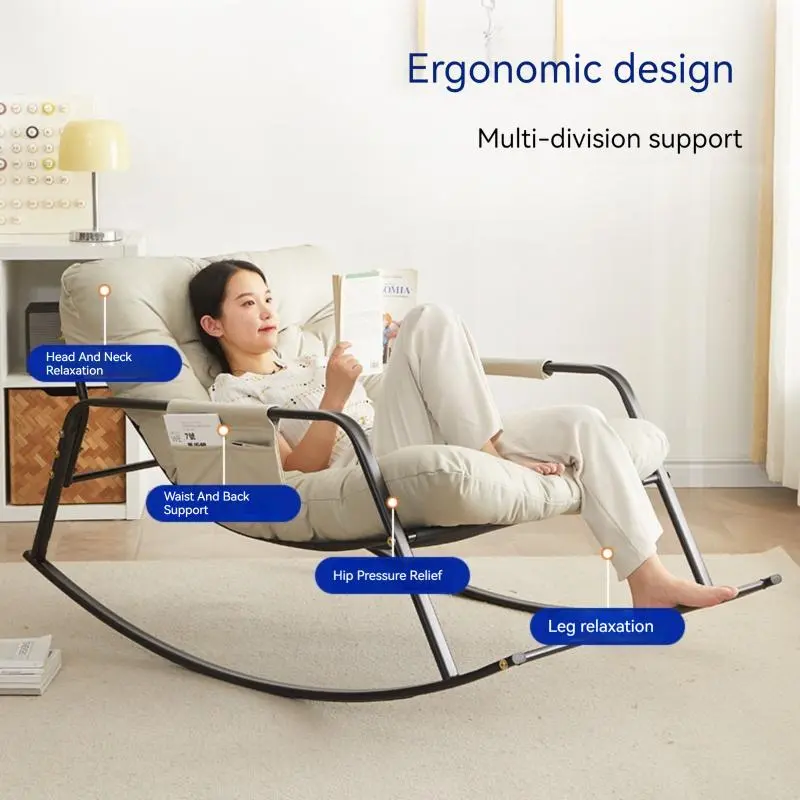 Ergonomic design

Multi-division support

Head And Neck Relaxation

Waist And Back Support

Hip Pressure Relief

Leg relaxation